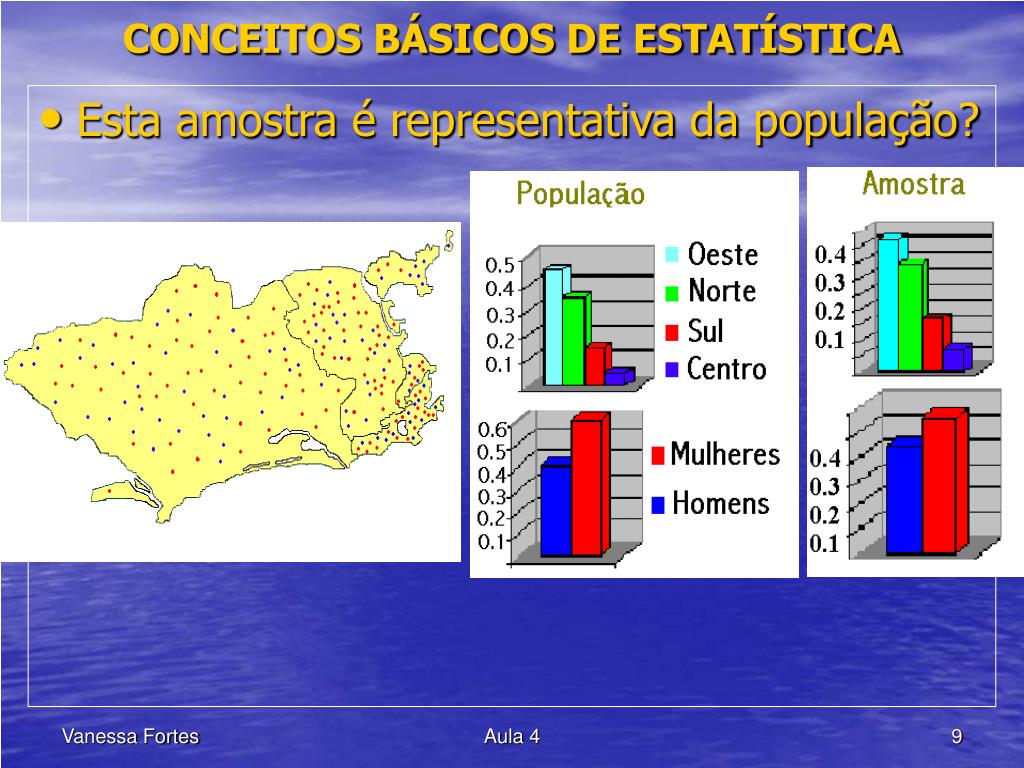 CONCEITOS BÁSICOS DE ESTATÍSTICA

• Esta amostra é representativa da população?

População

0.5
0.4
0.3
0.2
0.1

Oeste
Norte
Sul
Centro

0.6
0.5
0.4
0.3
0.2
0.1

Mulheres
Homens

Amostra

0.4
0.3
0.2
0.1

0.4
0.3
0.2
0.1

Vanessa Fortes
Aula 4
9